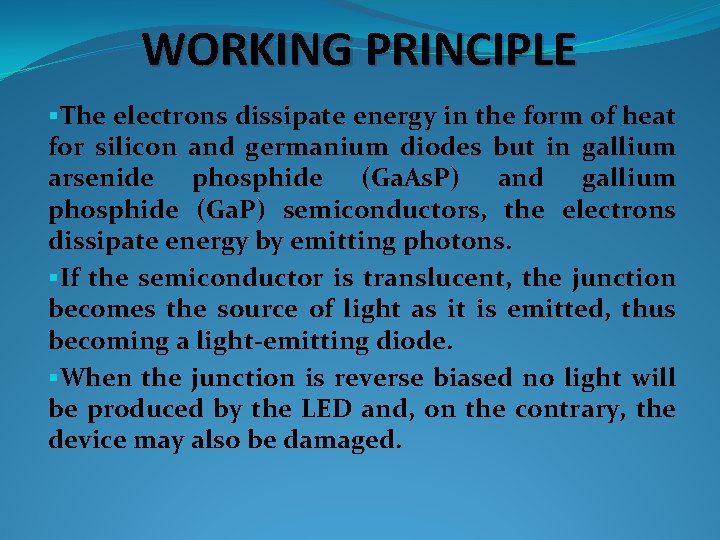 WORKING PRINCIPLE

▪The electrons dissipate energy in the form of heat for silicon and germanium diodes but in gallium arsenide phosphide (GaAsP) and gallium phosphide (GaP) semiconductors, the electrons dissipate energy by emitting photons.

▪If the semiconductor is translucent, the junction becomes the source of light as it is emitted, thus becoming a light-emitting diode.

▪When the junction is reverse biased no light will be produced by the LED and, on the contrary, the device may also be damaged.